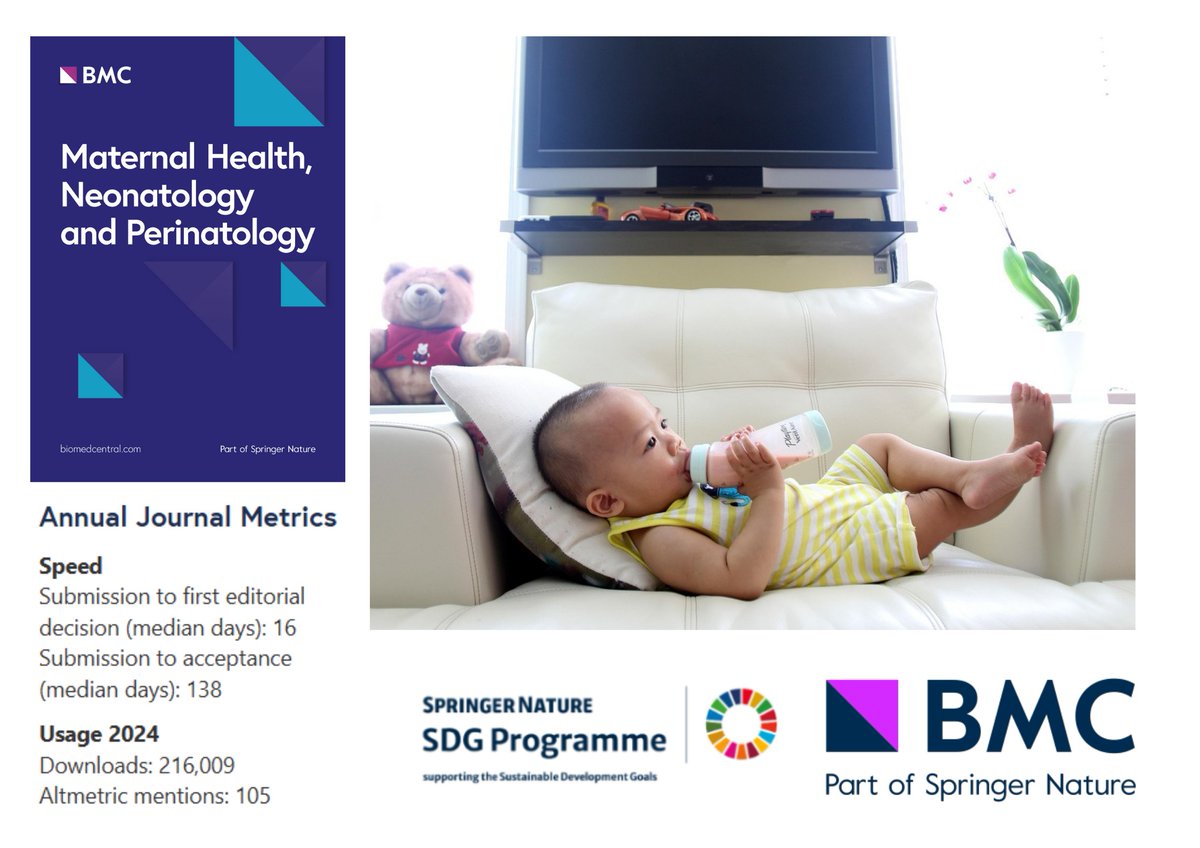 BMC

Maternal Health, Neonatology and Perinatology

biomedcentral.com

Part of Springer Nature

Annual Journal Metrics

Speed
Submission to first editorial decision (median days): 16
Submission to acceptance (median days): 138

Usage 2024
Downloads: 216,009
Altmetric mentions: 105

SPRINGER NATURE
SDG Programme
supporting the Sustainable Development Goals

BMC
Part of Springer Nature